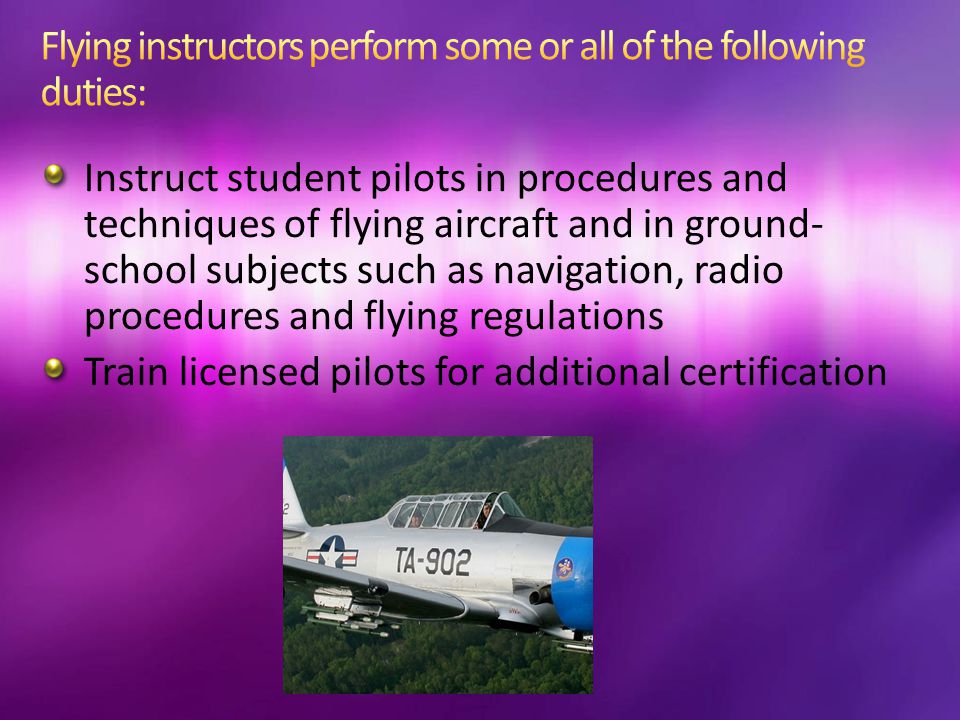 Flying instructors perform some or all of the following duties:

Instruct student pilots in procedures and techniques of flying aircraft and in ground-school subjects such as navigation, radio procedures and flying regulations

Train licensed pilots for additional certification

TA-902